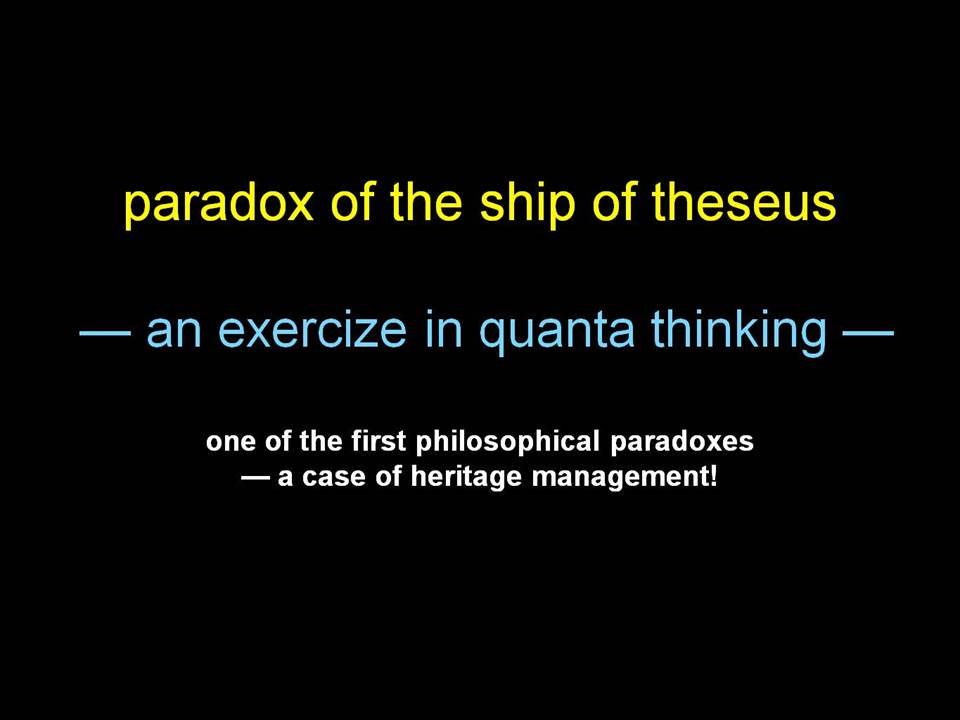 paradox of the ship of theseus

— an exercize in quanta thinking —

one of the first philosophical paradoxes
— a case of heritage management!